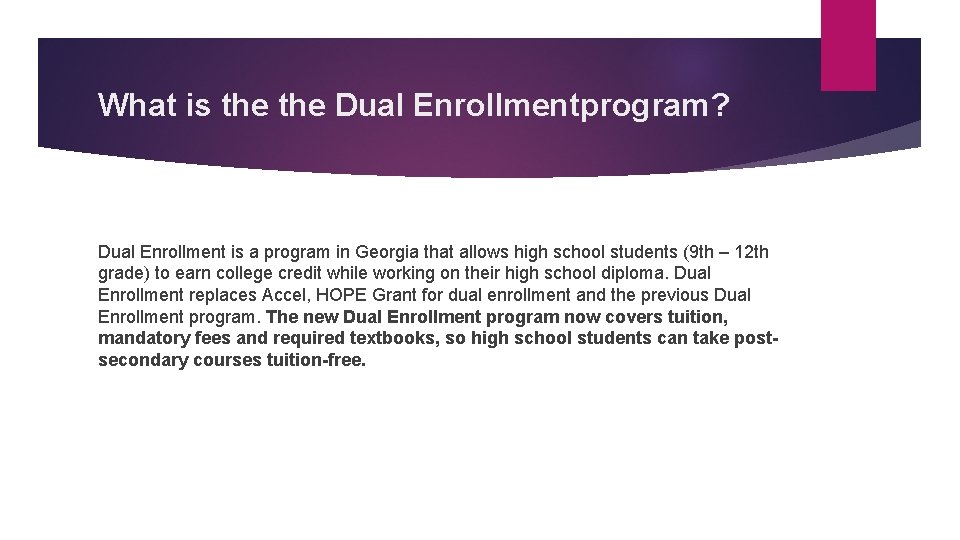 What is the the Dual Enrollmentprogram?

Dual Enrollment is a program in Georgia that allows high school students (9th – 12th grade) to earn college credit while working on their high school diploma. Dual Enrollment replaces Accel, HOPE Grant for dual enrollment and the previous Dual Enrollment program. The new Dual Enrollment program now covers tuition, mandatory fees and required textbooks, so high school students can take post-secondary courses tuition-free.